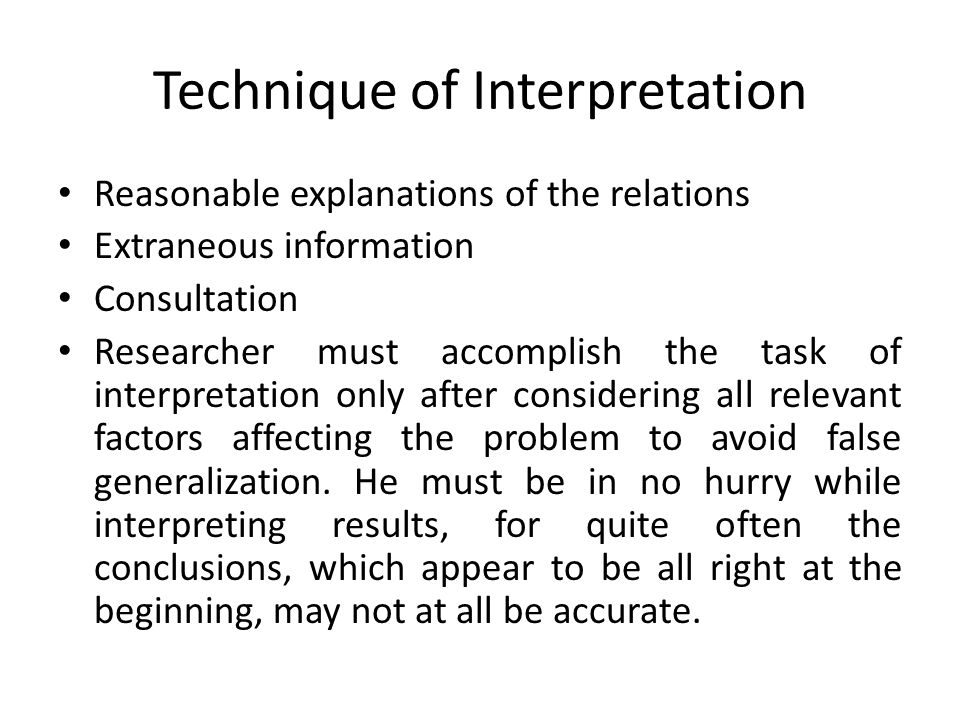 Technique of Interpretation

• Reasonable explanations of the relations
• Extraneous information
• Consultation
• Researcher must accomplish the task of interpretation only after considering all relevant factors affecting the problem to avoid false generalization. He must be in no hurry while interpreting results, for quite often the conclusions, which appear to be all right at the beginning, may not at all be accurate.